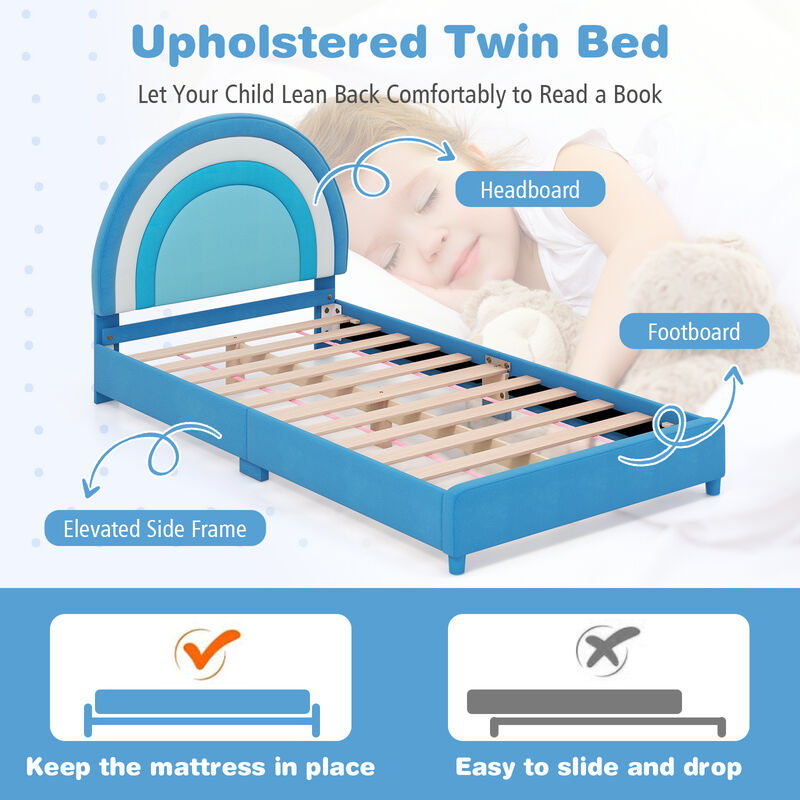 Upholstered Twin Bed

Let Your Child Lean Back Comfortably to Read a Book

Headboard

Footboard

Elevated Side Frame

Keep the mattress in place

Easy to slide and drop